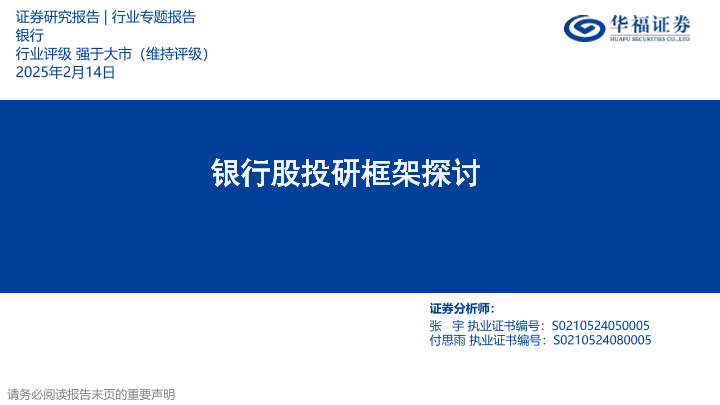 证券研究报告 | 行业专题报告
银行
行业评级 强于大市（维持评级）
2025年2月14日

华福证券
HUAFU SECURITIES CO.,LTD

银行股投研框架探讨

证券分析师：
张 宇 执业证书编号：S0210524050005
付思雨 执业证书编号：S0210524080005

请务必阅读报告末页的重要声明